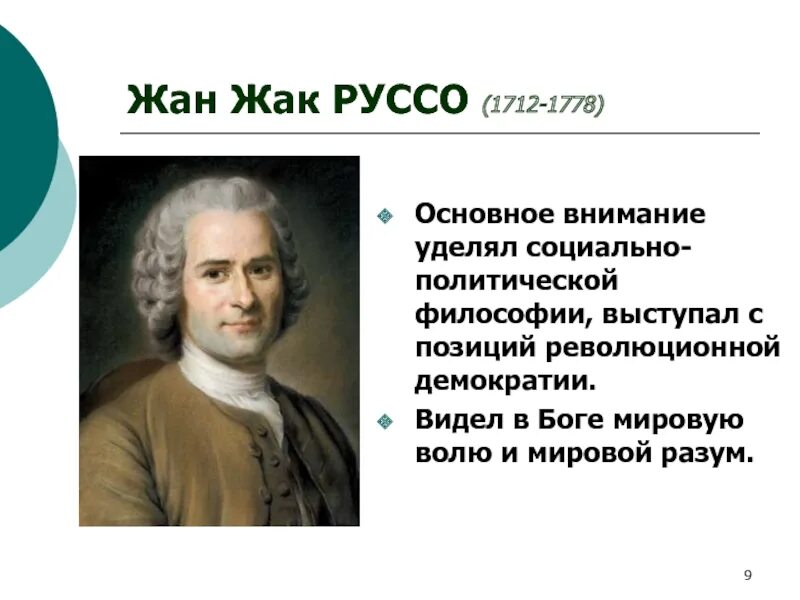 Жан Жак РУССО (1712-1778)

Основное внимание уделял социально-политической философии, выступал с позиций революционной демократии.

Видел в Боге мировую волю и мировой разум.

9